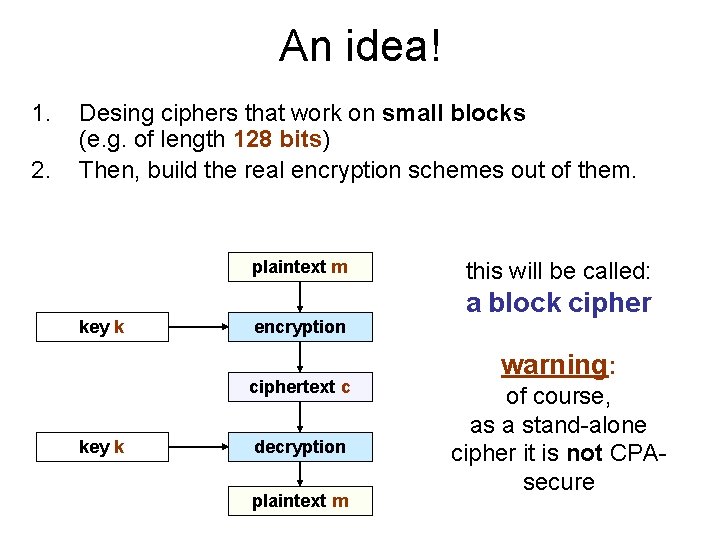 An idea!

1. Desing ciphers that work on small blocks (e.g. of length 128 bits)
2. Then, build the real encryption schemes out of them.

plaintext m

key k

encryption

ciphertext c

key k

decryption

plaintext m

this will be called:
a block cipher

warning:
of course, as a stand-alone cipher it is not CPA-secure